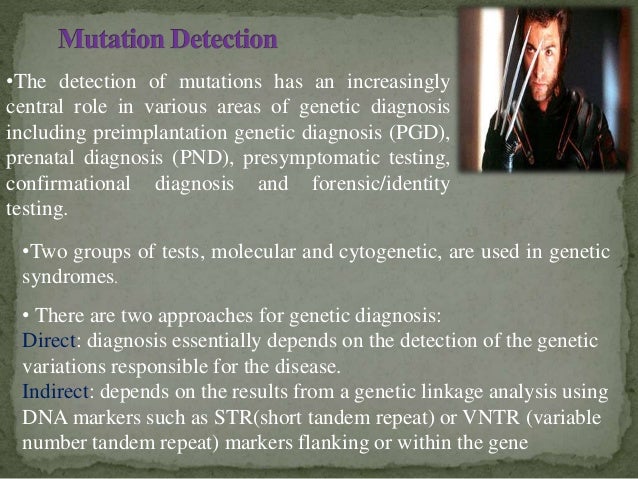 Mutation Detection

•The detection of mutations has an increasingly central role in various areas of genetic diagnosis including preimplantation genetic diagnosis (PGD), prenatal diagnosis (PND), presymptomatic testing, confirmational diagnosis and forensic/identity testing.

•Two groups of tests, molecular and cytogenetic, are used in genetic syndromes.

• There are two approaches for genetic diagnosis:
Direct: diagnosis essentially depends on the detection of the genetic variations responsible for the disease.
Indirect: depends on the results from a genetic linkage analysis using DNA markers such as STR(short tandem repeat) or VNTR (variable number tandem repeat) markers flanking or within the gene